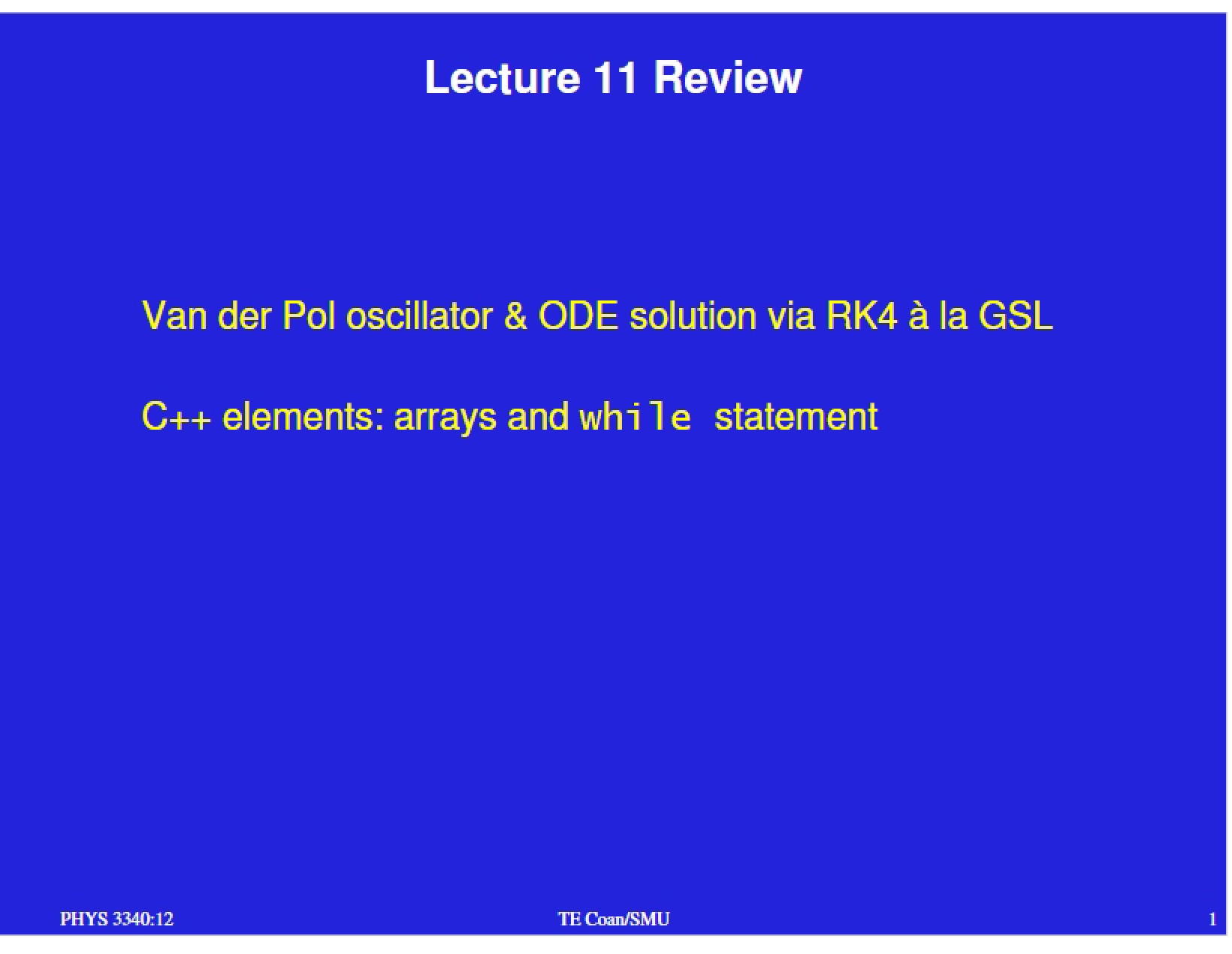 Lecture 11 Review

Van der Pol oscillator & ODE solution via RK4 à la GSL

C++ elements: arrays and while statement

PHYS 3340:12 TE Coan/SMU 1